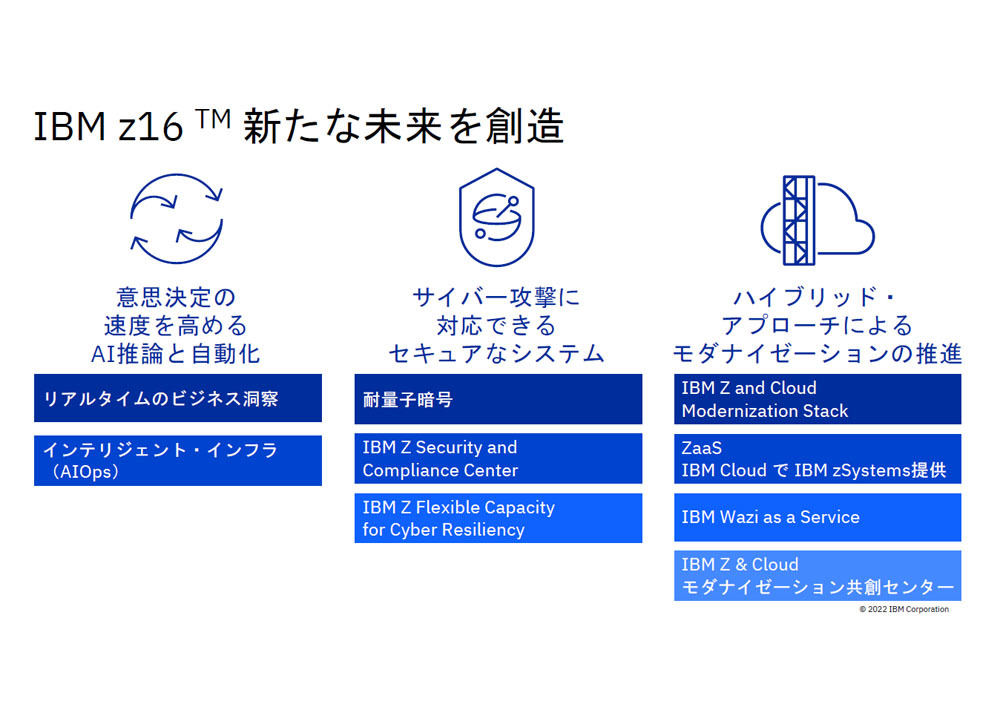 IBM z16 ™ 新たな未来を創造

意思決定の
速度を高める
AI推論と自動化

リアルタイムのビジネス洞察

インテリジェント・インフラ
（AIOps）

サイバー攻撃に
対応できる
セキュアなシステム

耐量子暗号

IBM Z Security and Compliance Center

IBM Z Flexible Capacity for Cyber Resiliency

ハイブリッド・
アプローチによる
モダナイゼーションの推進

IBM Z and Cloud Modernization Stack

ZaaS
IBM Cloud で IBM zSystems提供

IBM Wazi as a Service

IBM Z & Cloud
モダナイゼーション共創センター

© 2022 IBM Corporation